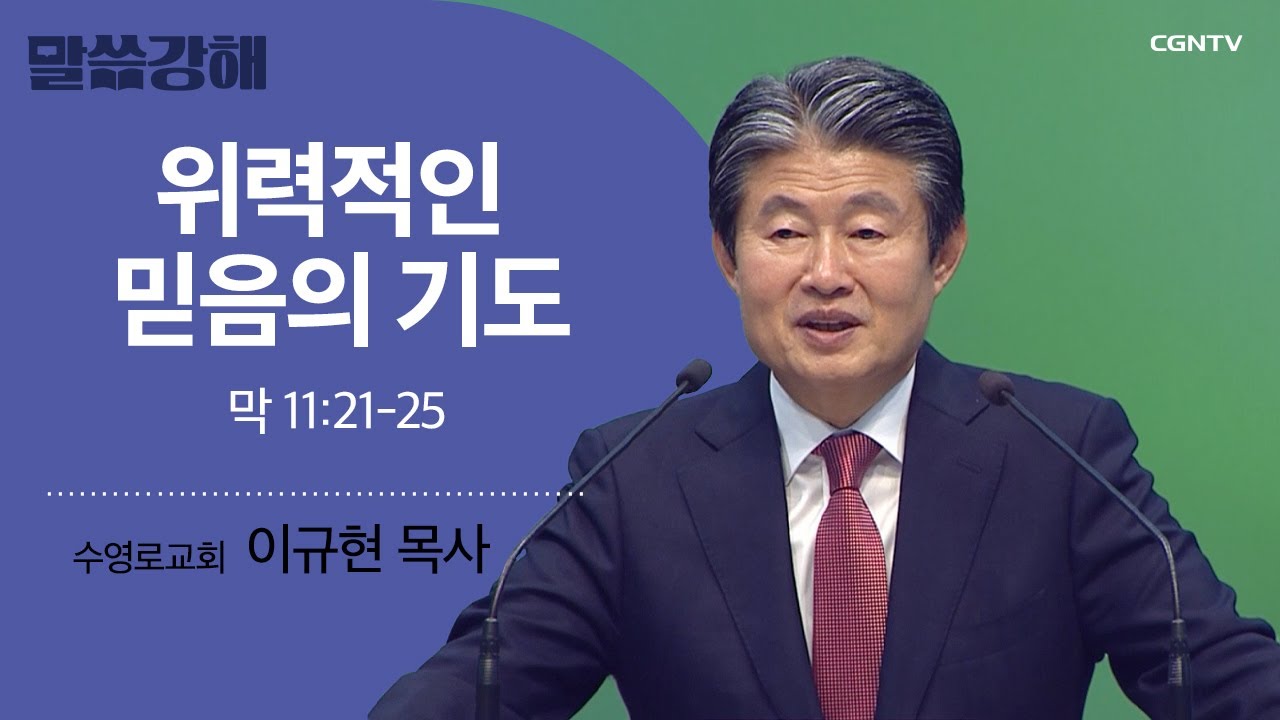 말씀강해

CGNTV

위력적인
믿음의 기도

막 11:21-25

수영로교회 이규현 목사